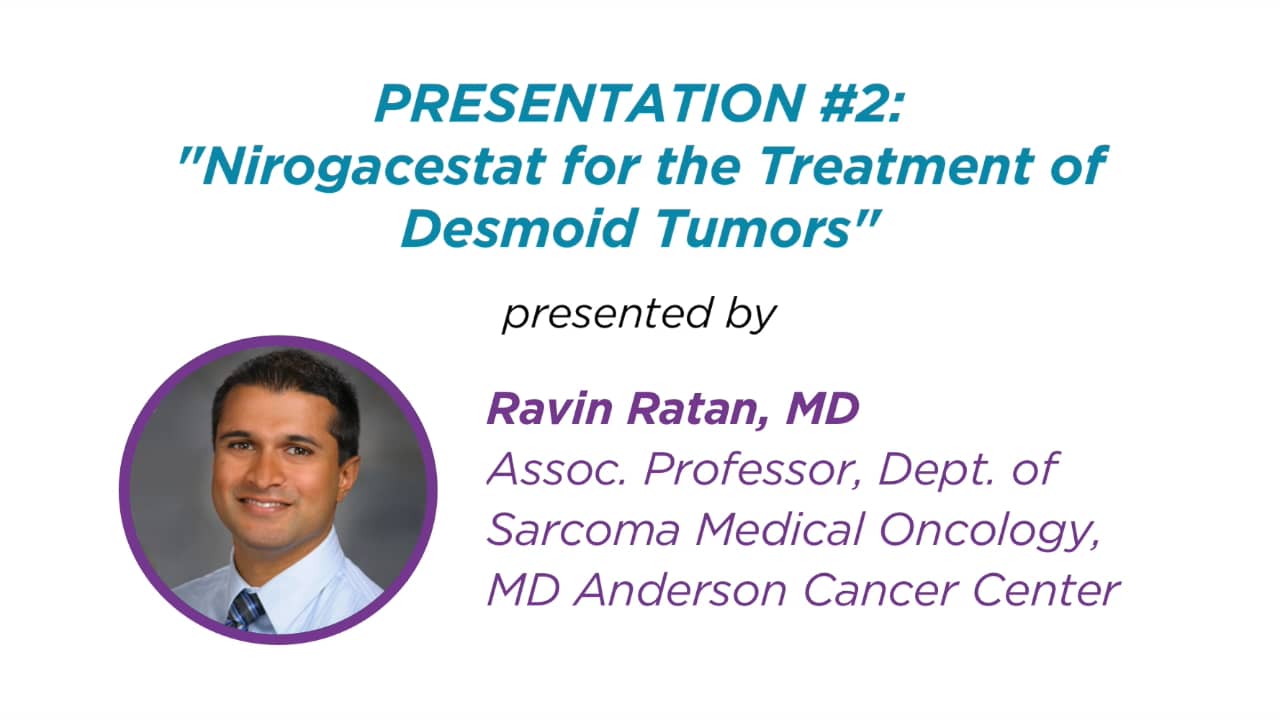 PRESENTATION #2:
"Nirogacestat for the Treatment of Desmoid Tumors"

presented by

Ravin Ratan, MD
Assoc. Professor, Dept. of Sarcoma Medical Oncology, MD Anderson Cancer Center